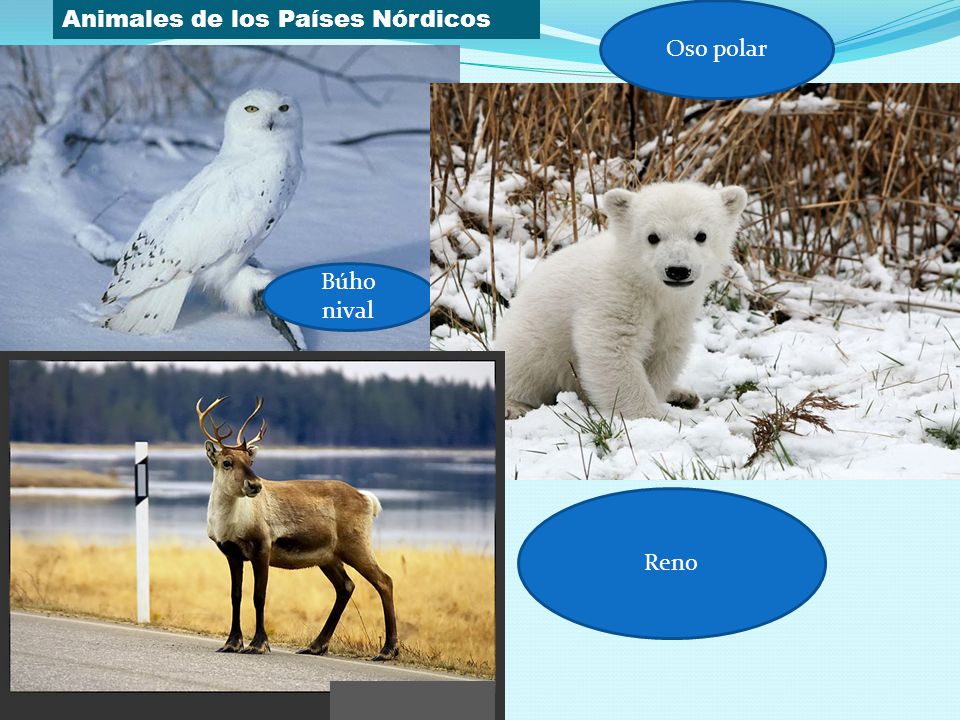 Animales de los Países Nórdicos

Oso polar

Búho nival

Reno